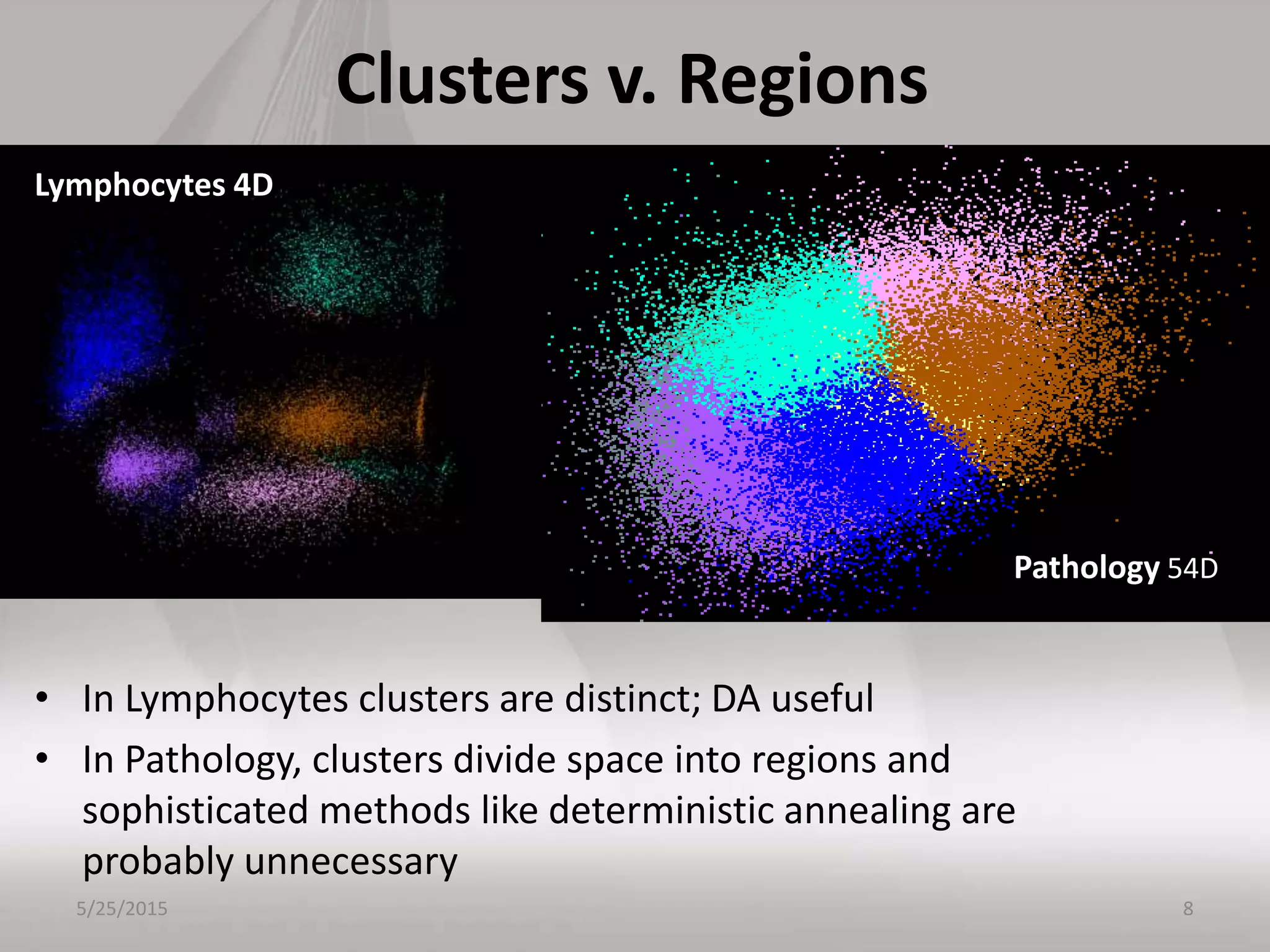 Clusters v. Regions

Lymphocytes 4D

Pathology 54D

• In Lymphocytes clusters are distinct; DA useful
• In Pathology, clusters divide space into regions and sophisticated methods like deterministic annealing are probably unnecessary

5/25/2015

8